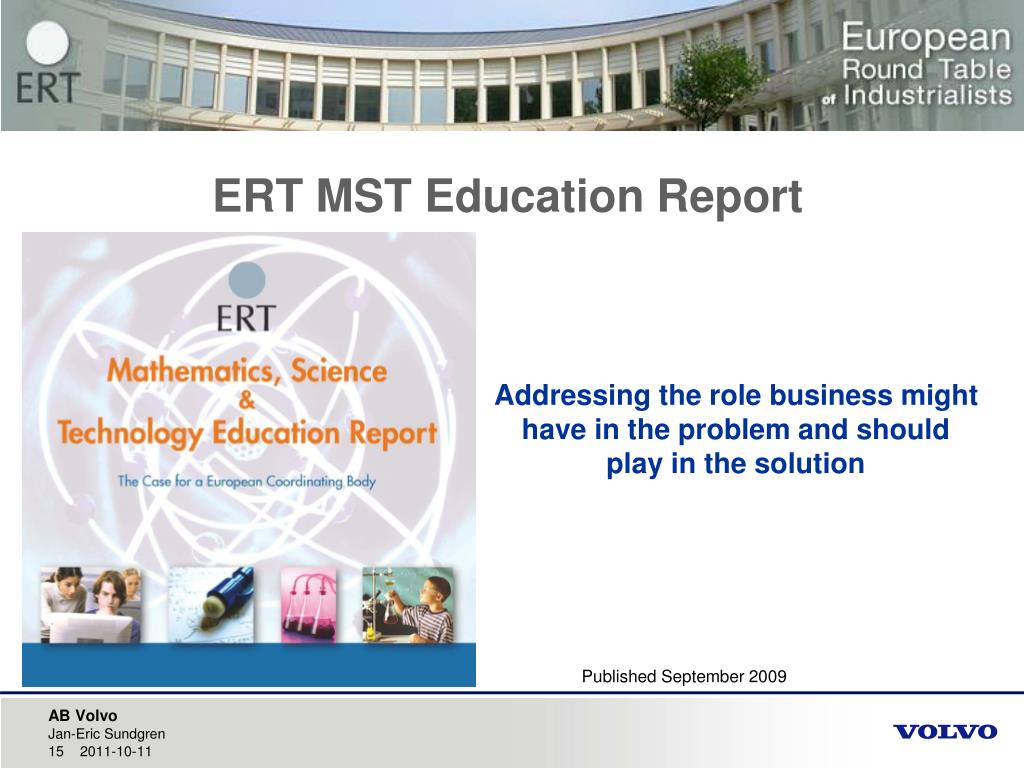 ERT

European Round Table of Industrialists

ERT MST Education Report

ERT

Mathematics, Science & Technology Education Report

The Case for a European Coordinating Body

Addressing the role business might have in the problem and should play in the solution

Published September 2009

AB Volvo
Jan-Eric Sundgren
15 2011-10-11

VOLVO